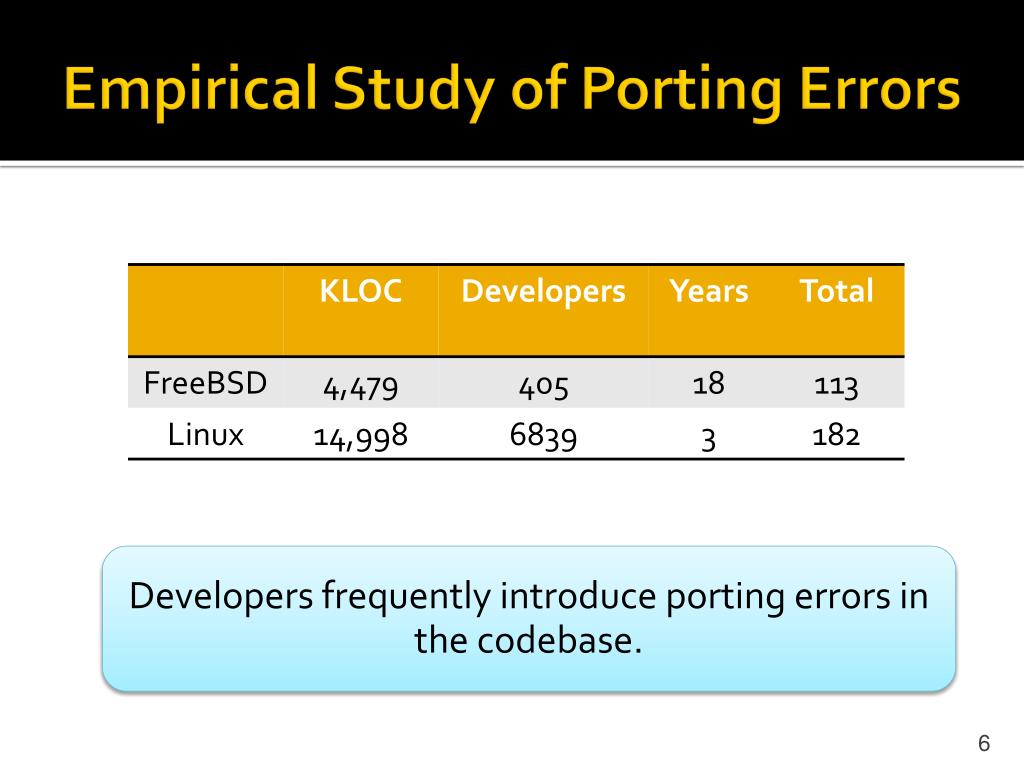 Empirical Study of Porting Errors

| | KLOC | Developers | Years | Total |
|---|---|---|---|---|
| FreeBSD | 4,479 | 405 | 18 | 113 |
| Linux | 14,998 | 6839 | 3 | 182 |

Developers frequently introduce porting errors in the codebase.

6